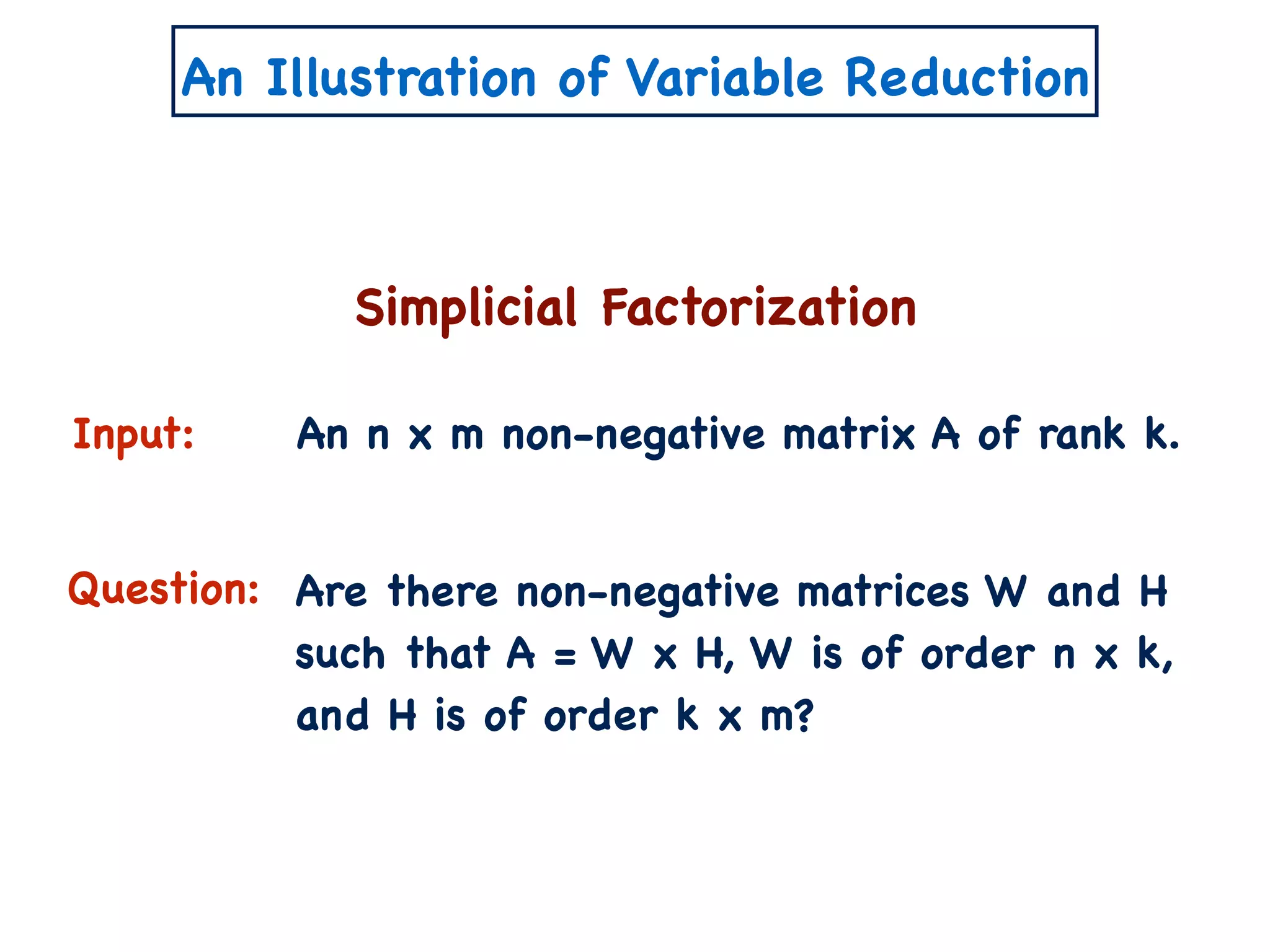 An Illustration of Variable Reduction

Simplicial Factorization

Input: An n x m non-negative matrix A of rank k.

Question: Are there non-negative matrices W and H such that A = W x H, W is of order n x k, and H is of order k x m?